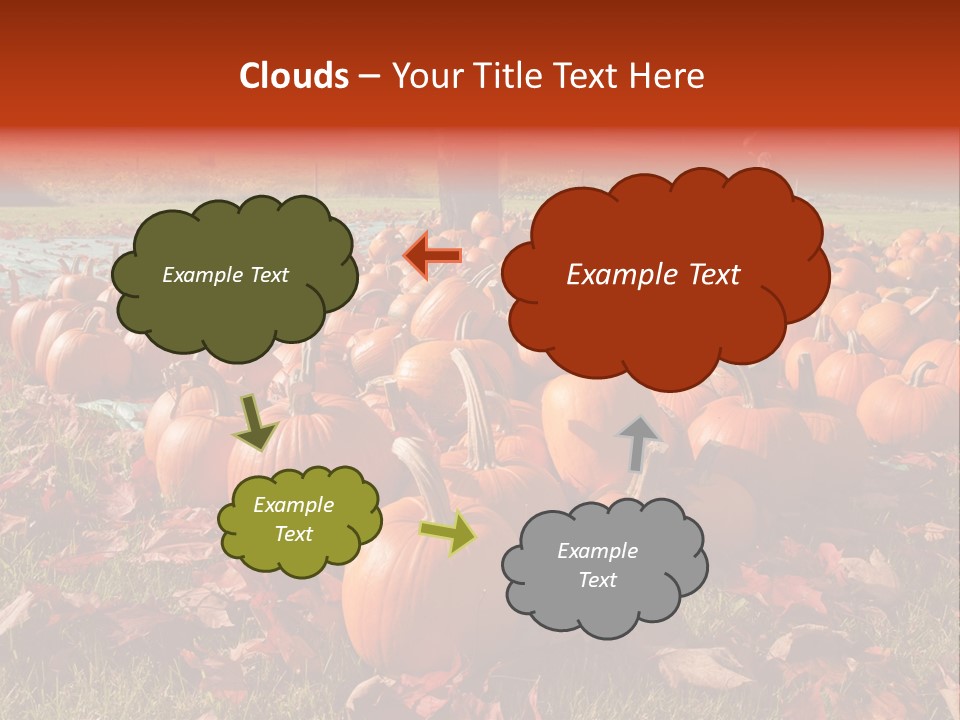 Clouds – Your Title Text Here

Example Text

Example Text

Example Text

Example Text